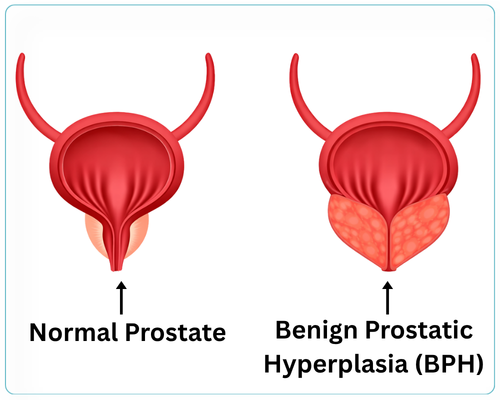 Normal Prostate

Benign Prostatic Hyperplasia (BPH)